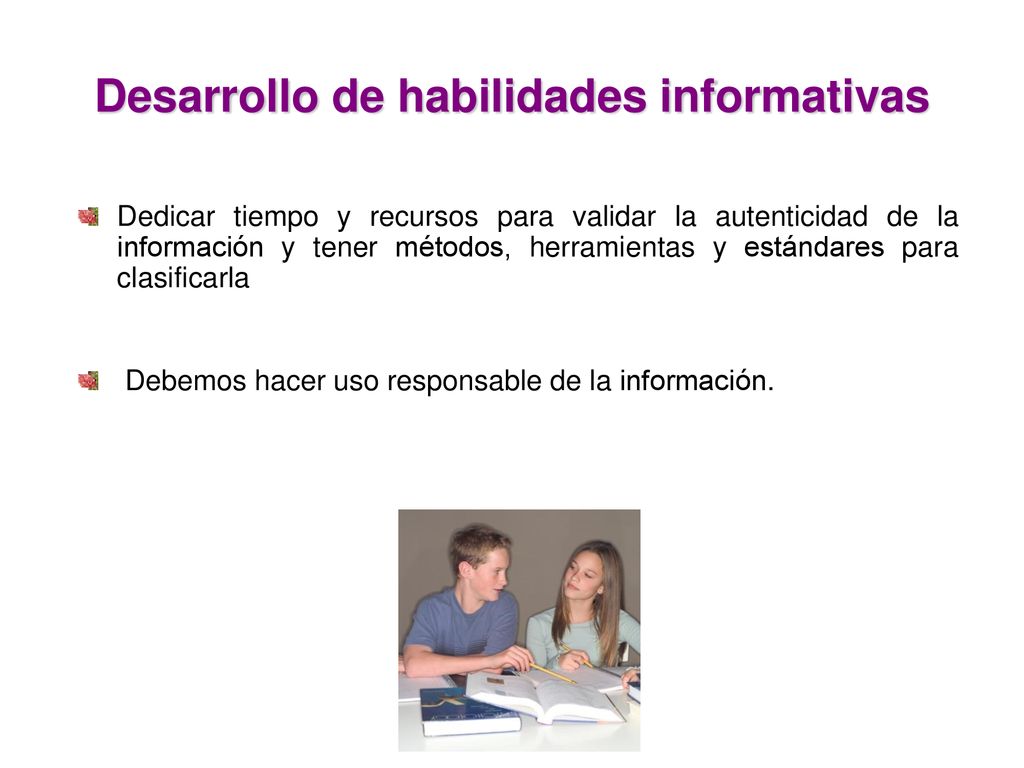 Desarrollo de habilidades informativas

Dedicar tiempo y recursos para validar la autenticidad de la información y tener métodos, herramientas y estándares para clasificarla

Debemos hacer uso responsable de la información.